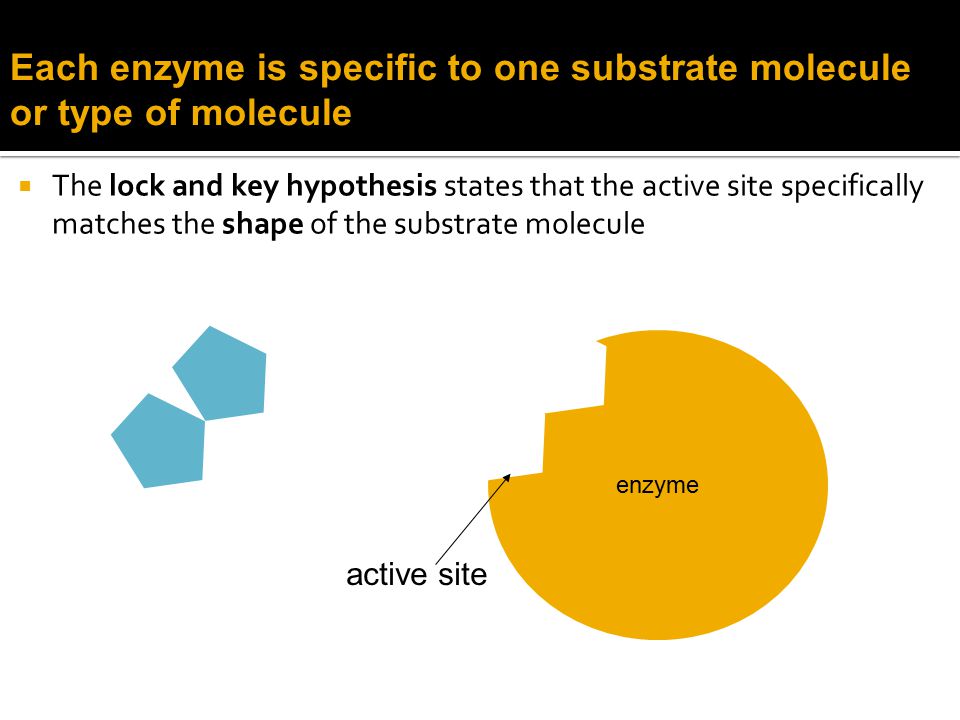 Each enzyme is specific to one substrate molecule or type of molecule

The lock and key hypothesis states that the active site specifically matches the shape of the substrate molecule

enzyme

active site